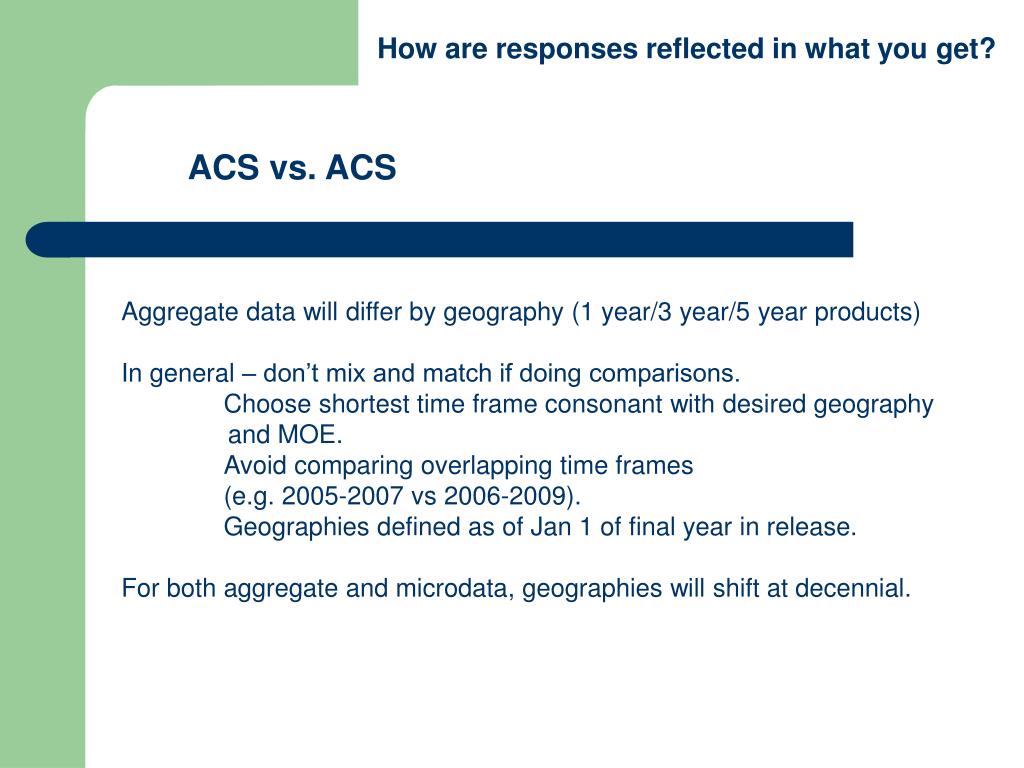 How are responses reflected in what you get?

ACS vs. ACS

Aggregate data will differ by geography (1 year/3 year/5 year products)

In general – don't mix and match if doing comparisons.

Choose shortest time frame consonant with desired geography and MOE.

Avoid comparing overlapping time frames (e.g. 2005-2007 vs 2006-2009).

Geographies defined as of Jan 1 of final year in release.

For both aggregate and microdata, geographies will shift at decennial.